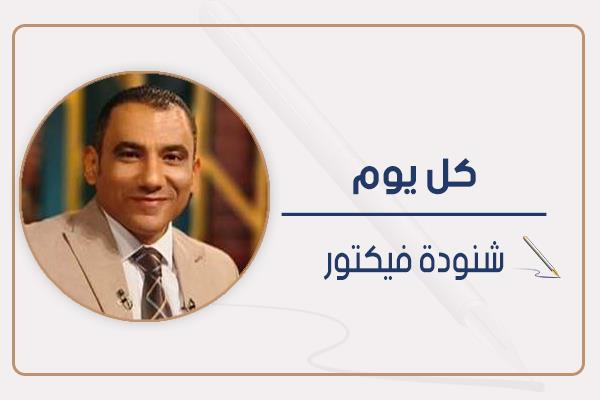 كل يوم

شنودة فيكتور